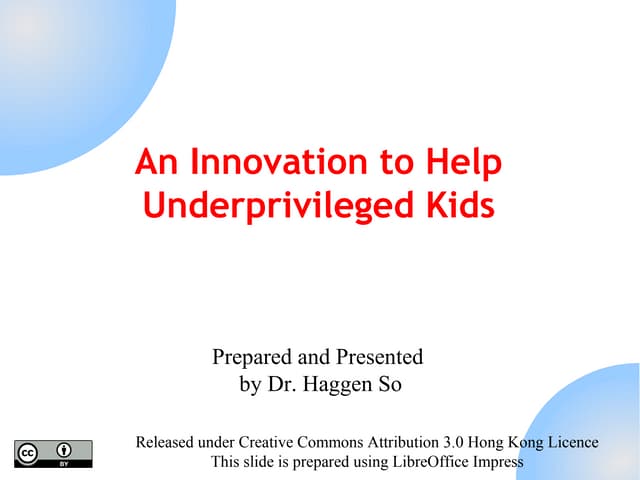 An Innovation to Help Underprivileged Kids

Prepared and Presented by Dr. Haggen So

cc BY

Released under Creative Commons Attribution 3.0 Hong Kong Licence
This slide is prepared using LibreOffice Impress